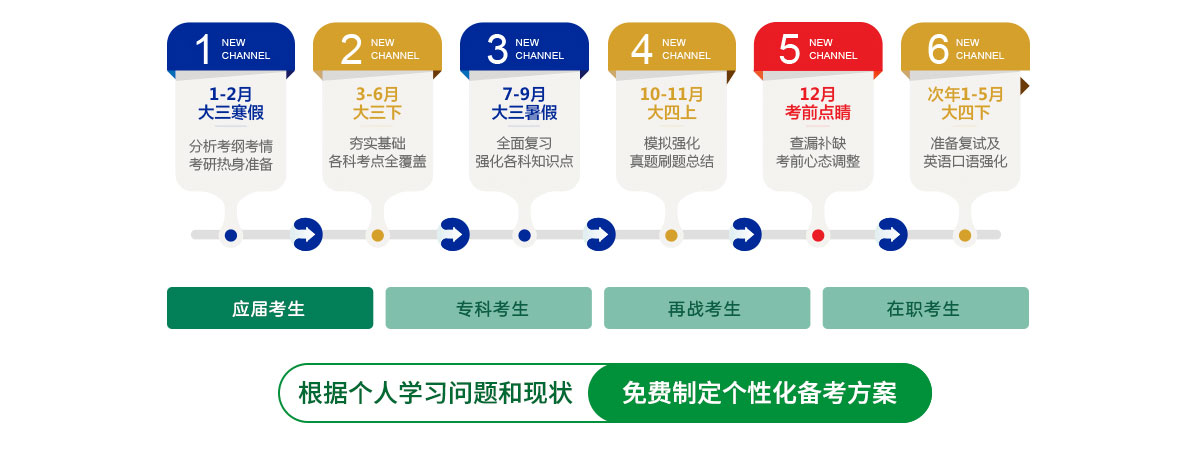 1 NEW CHANNEL

1-2月
大三寒假

分析考纲考情
考研热身准备

2 NEW CHANNEL

3-6月
大三下

夯实基础
各科考点全覆盖

3 NEW CHANNEL

7-9月
大三暑假

全面复习
强化各科知识点

4 NEW CHANNEL

10-11月
大四上

模拟强化
真题刷题总结

5 NEW CHANNEL

12月
考前点睛

查漏补缺
考前心态调整

6 NEW CHANNEL

次年1-5月
大四下

准备复试及
英语口语强化

应届考生

专科考生

再战考生

在职考生

根据个人学习问题和现状

免费制定个性化备考方案